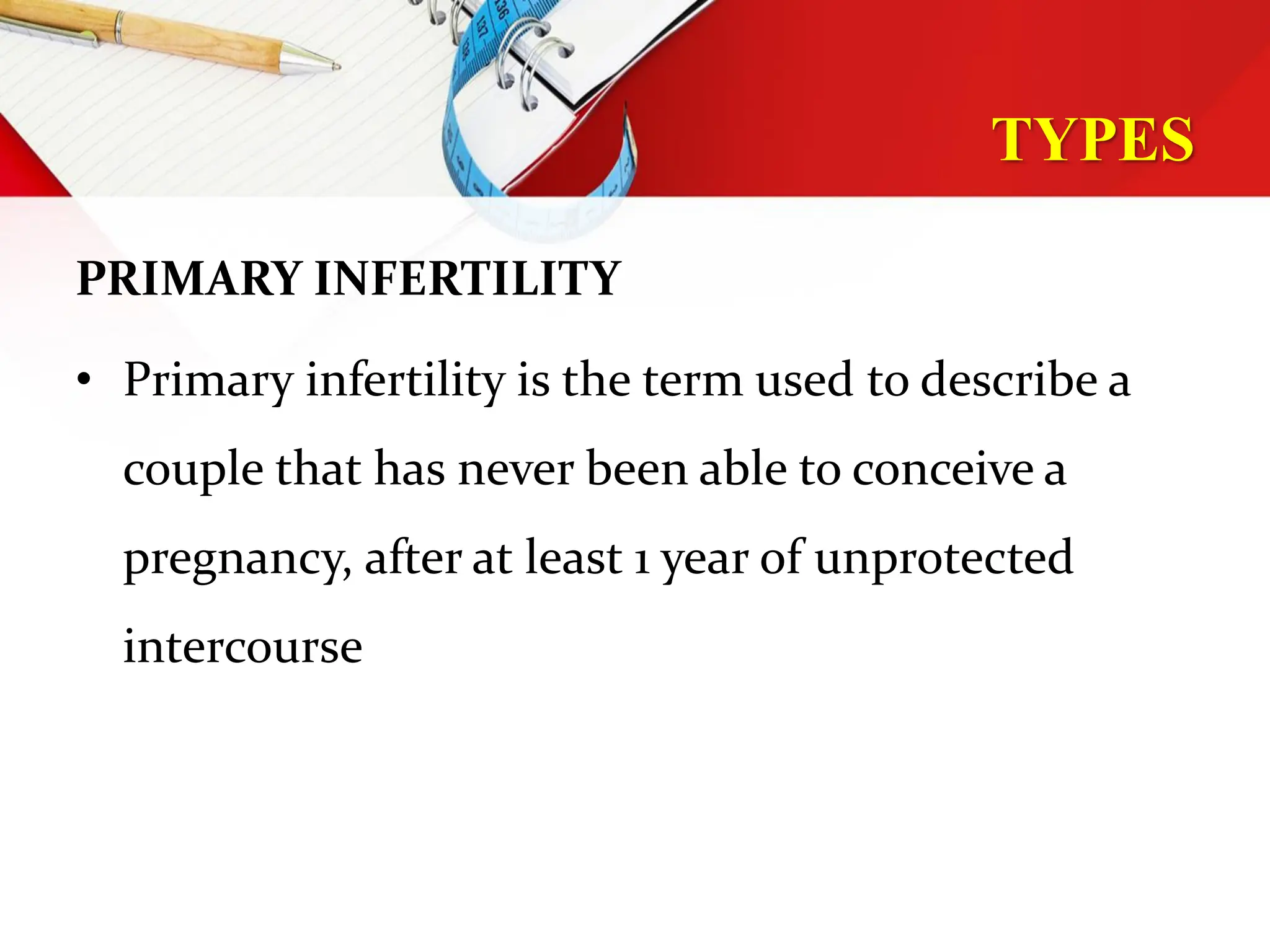 TYPES

PRIMARY INFERTILITY

• Primary infertility is the term used to describe a couple that has never been able to conceive a pregnancy, after at least 1 year of unprotected intercourse